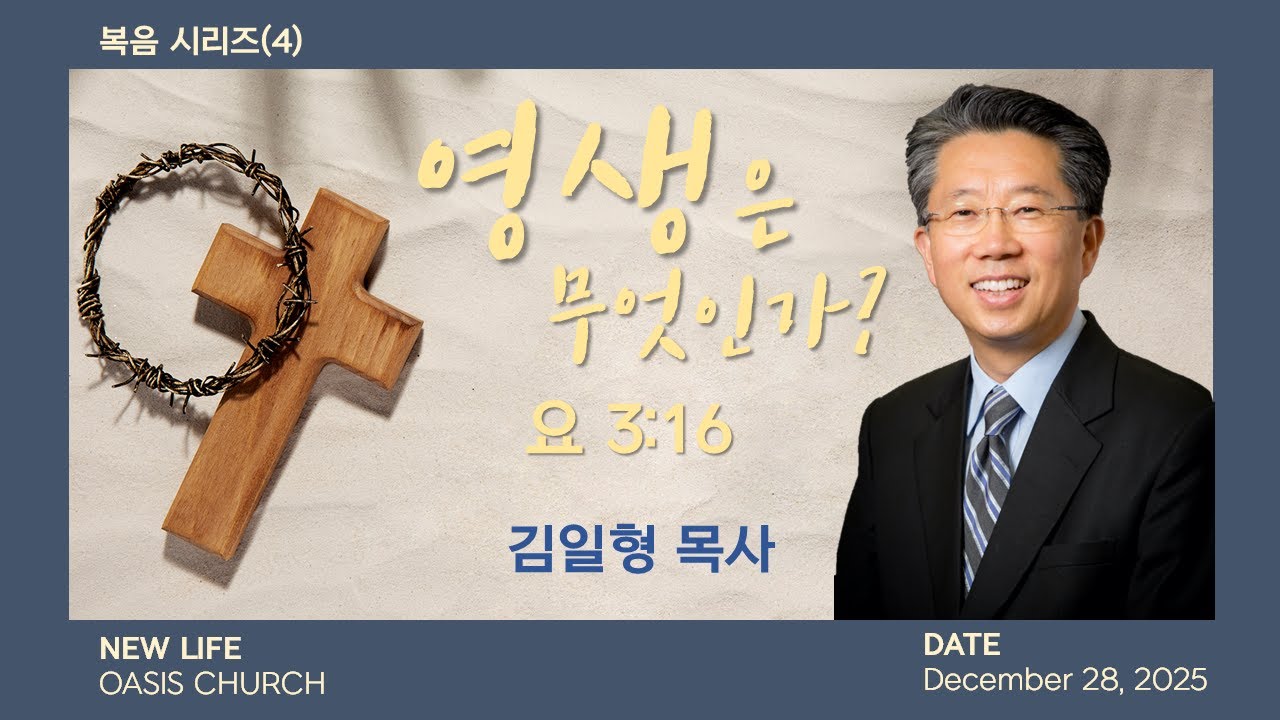 복음 시리즈(4)

영생은 무엇인가?

요 3:16

김일형 목사

NEW LIFE
OASIS CHURCH

DATE
December 28, 2025